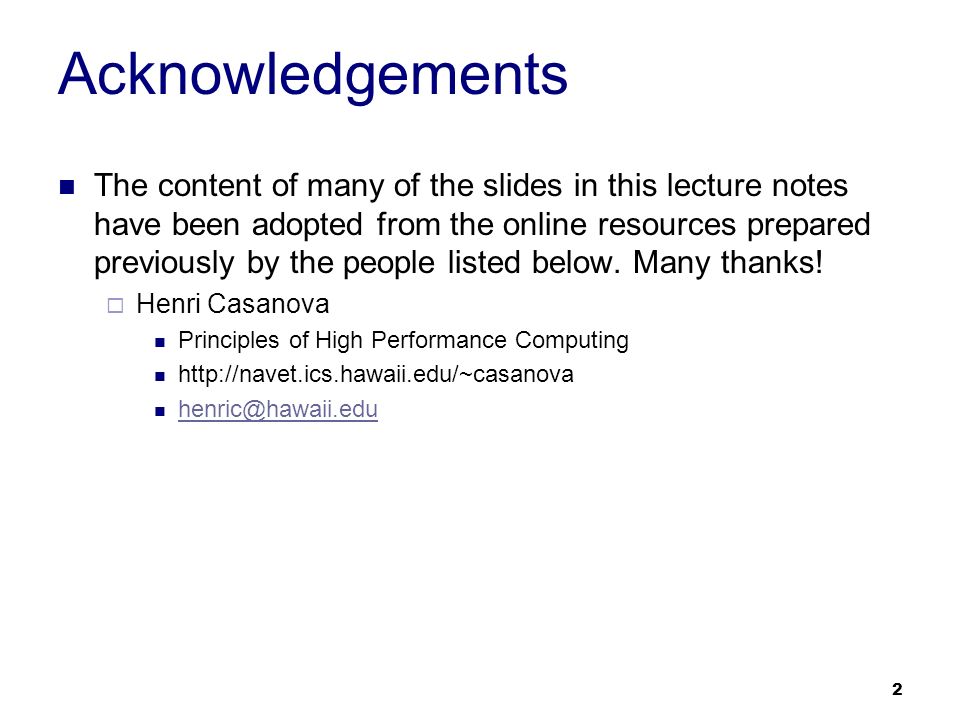 Acknowledgements

The content of many of the slides in this lecture notes have been adopted from the online resources prepared previously by the people listed below. Many thanks!

Henri Casanova

Principles of High Performance Computing

http://navet.ics.hawaii.edu/~casanova

henric@hawaii.edu

2